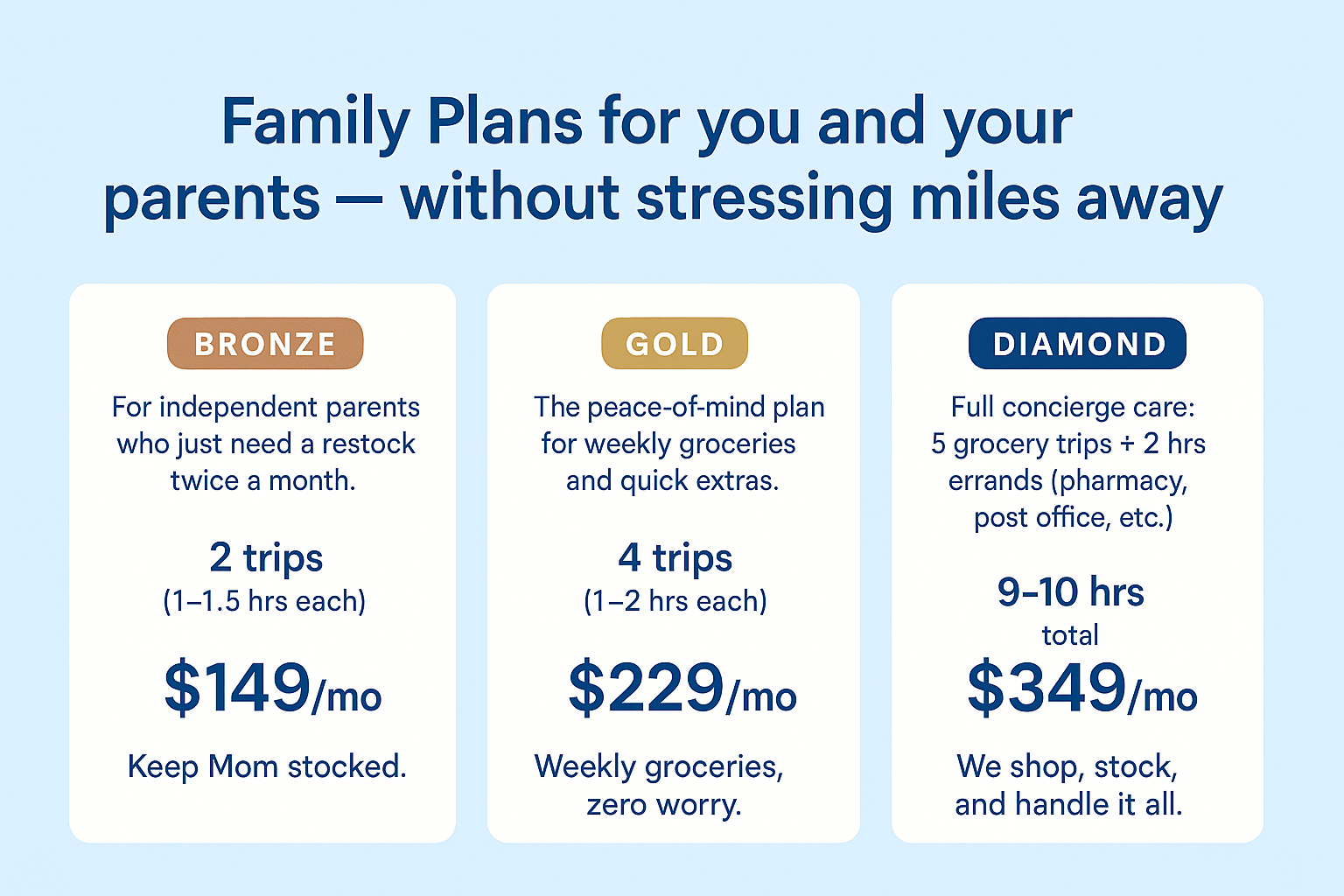 Family Plans for you and your parents — without stressing miles away

BRONZE

For independent parents who just need a restock twice a month.

2 trips
(1–1.5 hrs each)

$149/mo

Keep Mom stocked.

GOLD

The peace-of-mind plan for weekly groceries and quick extras.

4 trips
(1–2 hrs each)

$229/mo

Weekly groceries, zero worry.

DIAMOND

Full concierge care: 5 grocery trips + 2 hrs errands (pharmacy, post office, etc.)

9–10 hrs
total

$349/mo

We shop, stock, and handle it all.